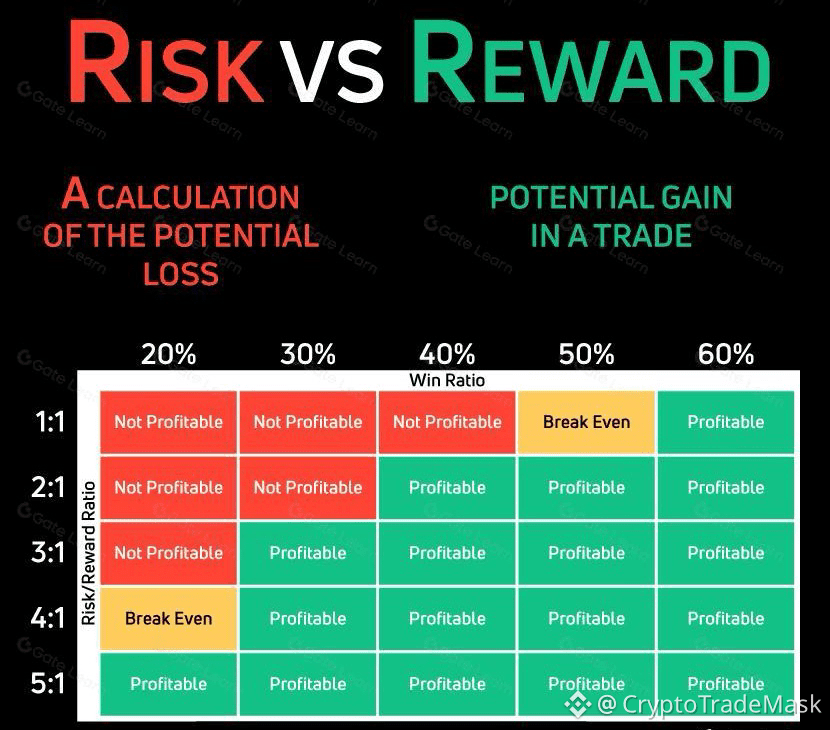 RISK VS REWARD

A CALCULATION OF THE POTENTIAL LOSS

POTENTIAL GAIN IN A TRADE

Win Ratio

Risk/Reward Ratio

| | 20% | 30% | 40% | 50% | 60% |
|---|---|---|---|---|---|
| 1:1 | Not Profitable | Not Profitable | Not Profitable | Break Even | Profitable |
| 2:1 | Not Profitable | Not Profitable | Profitable | Profitable | Profitable |
| 3:1 | Not Profitable | Profitable | Profitable | Profitable | Profitable |
| 4:1 | Break Even | Profitable | Profitable | Profitable | Profitable |
| 5:1 | Profitable | Profitable | Profitable | Profitable | Profitable |

Gate Learn

@ CryptoTradeMask